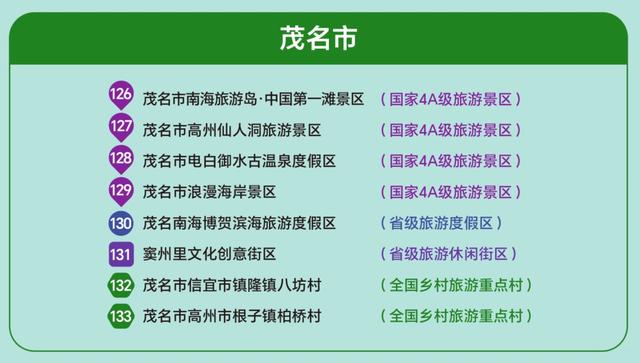 茂名市

126 茂名市南海旅游岛·中国第一滩景区 （国家4A级旅游景区）
127 茂名市高州仙人洞旅游景区 （国家4A级旅游景区）
128 茂名市电白御水古温泉度假区 （国家4A级旅游景区）
129 茂名市浪漫海岸景区 （国家4A级旅游景区）
130 茂名南海博贺滨海旅游度假区 （省级旅游度假区）
131 窦州里文化创意街区 （省级旅游休闲街区）
132 茂名市信宜市镇隆镇八坊村 （全国乡村旅游重点村）
133 茂名市高州市根子镇柏桥村 （全国乡村旅游重点村）